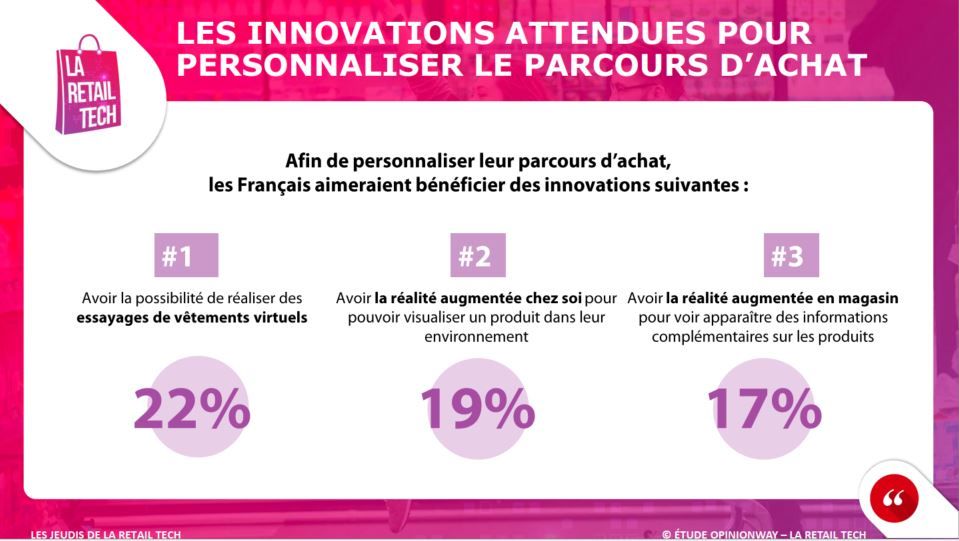 LA RETAIL TECH

LES INNOVATIONS ATTENDUES POUR PERSONNALISER LE PARCOURS D'ACHAT

Afin de personnaliser leur parcours d'achat, les Français aimeraient bénéficier des innovations suivantes :

#1

Avoir la possibilité de réaliser des essayages de vêtements virtuels

22%

#2

Avoir la réalité augmentée chez soi pour pouvoir visualiser un produit dans leur environnement

19%

#3

Avoir la réalité augmentée en magasin pour voir apparaître des informations complémentaires sur les produits

17%

LES JEUDIS DE LA RETAIL TECH

© ÉTUDE OPINIONWAY – LA RETAIL TECH